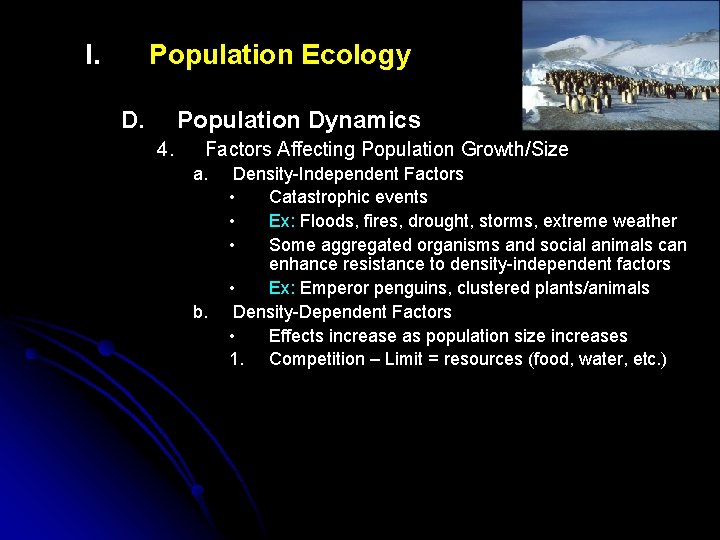 I. Population Ecology

D. Population Dynamics

4. Factors Affecting Population Growth/Size

a. Density-Independent Factors

• Catastrophic events

• Ex: Floods, fires, drought, storms, extreme weather

• Some aggregated organisms and social animals can enhance resistance to density-independent factors

• Ex: Emperor penguins, clustered plants/animals

b. Density-Dependent Factors

• Effects increase as population size increases

1. Competition – Limit = resources (food, water, etc.)